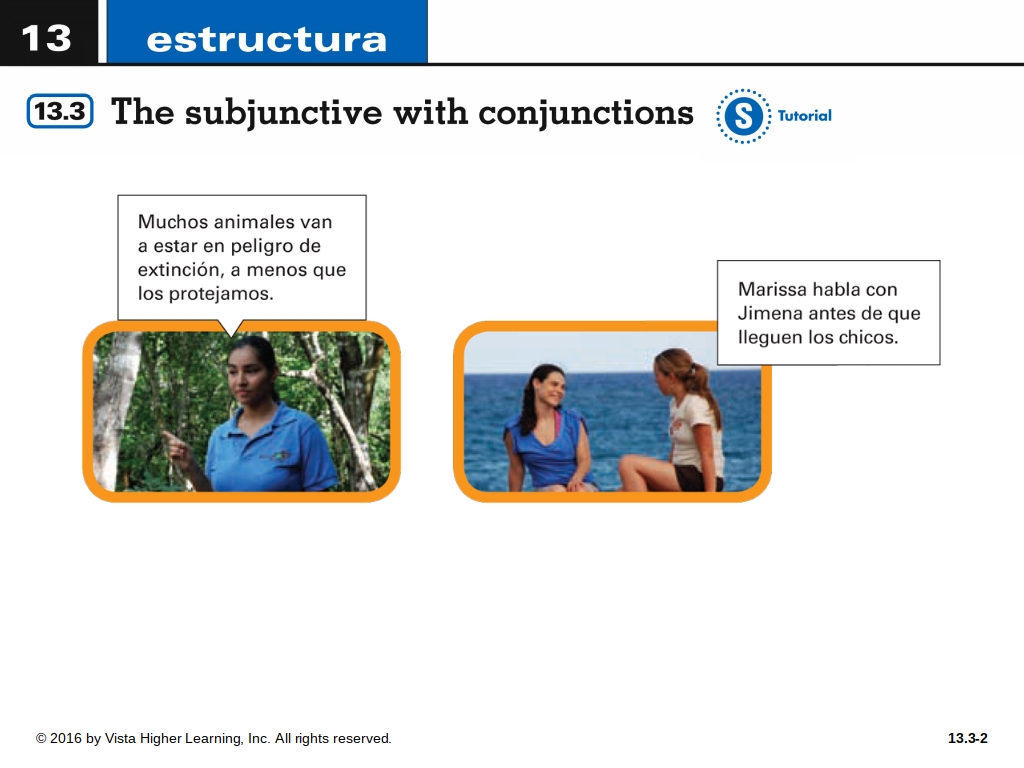 13 estructura

13.3 The subjunctive with conjunctions

S Tutorial

Muchos animales van a estar en peligro de extinción, a menos que los protejamos.

Marissa habla con Jimena antes de que lleguen los chicos.

© 2016 by Vista Higher Learning, Inc. All rights reserved.

13.3-2